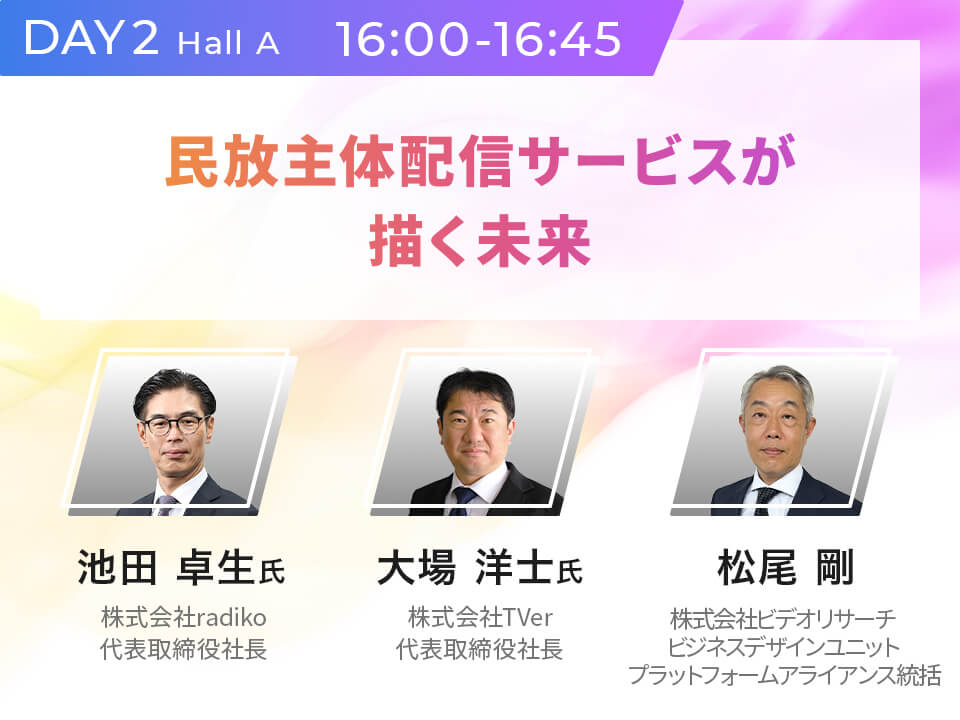 DAY 2 Hall A 16:00-16:45

民放主体配信サービスが描く未来

池田 卓生氏
株式会社radiko
代表取締役社長

大場 洋士氏
株式会社TVer
代表取締役社長

松尾 剛
株式会社ビデオリサーチ
ビジネスデザインユニット
プラットフォームアライアンス統括